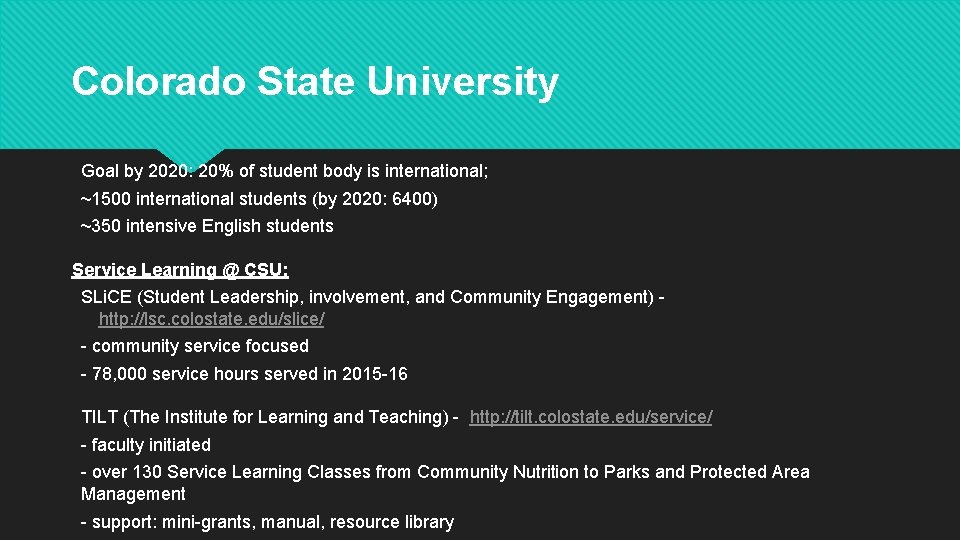 Colorado State University

Goal by 2020: 20% of student body is international;

~1500 international students (by 2020: 6400)

~350 intensive English students

Service Learning @ CSU:

SLiCE (Student Leadership, involvement, and Community Engagement) - http://lsc.colostate.edu/slice/

- community service focused

- 78,000 service hours served in 2015-16

TILT (The Institute for Learning and Teaching) - http://tilt.colostate.edu/service/

- faculty initiated

- over 130 Service Learning Classes from Community Nutrition to Parks and Protected Area Management

- support: mini-grants, manual, resource library